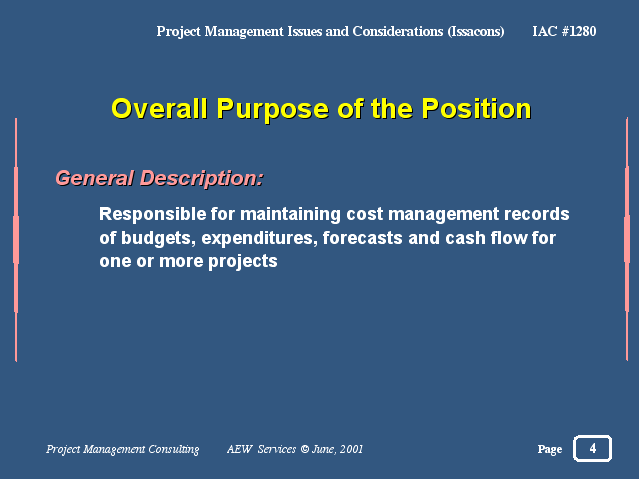 Project Management Issues and Considerations (Issacons) IAC #1280

Overall Purpose of the Position

General Description:

Responsible for maintaining cost management records of budgets, expenditures, forecasts and cash flow for one or more projects

Project Management Consulting AEW Services © June, 2001

Page 4